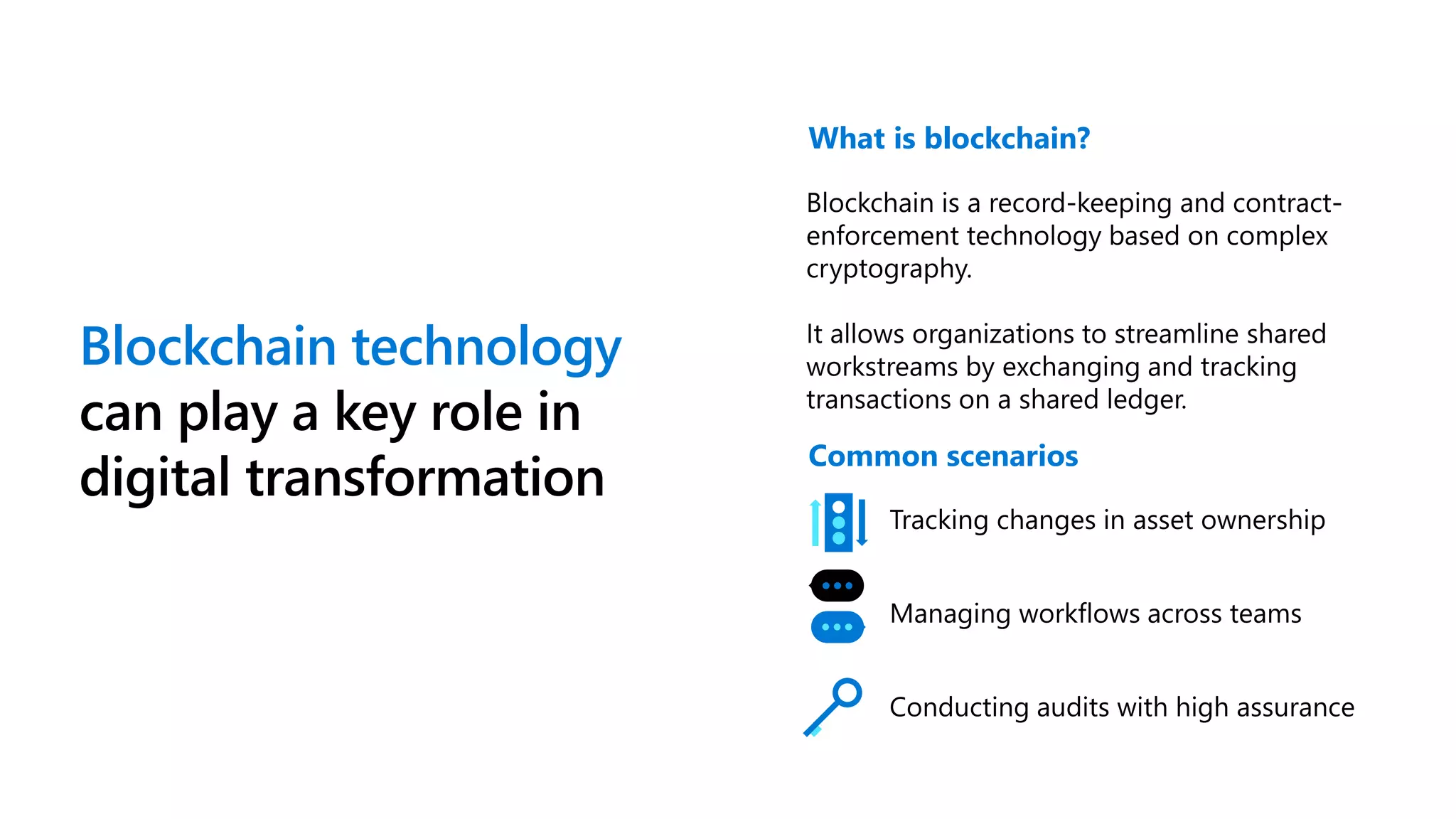 Blockchain technology can play a key role in digital transformation

What is blockchain?

Blockchain is a record-keeping and contract-enforcement technology based on complex cryptography.

It allows organizations to streamline shared workstreams by exchanging and tracking transactions on a shared ledger.

Common scenarios

Tracking changes in asset ownership

Managing workflows across teams

Conducting audits with high assurance